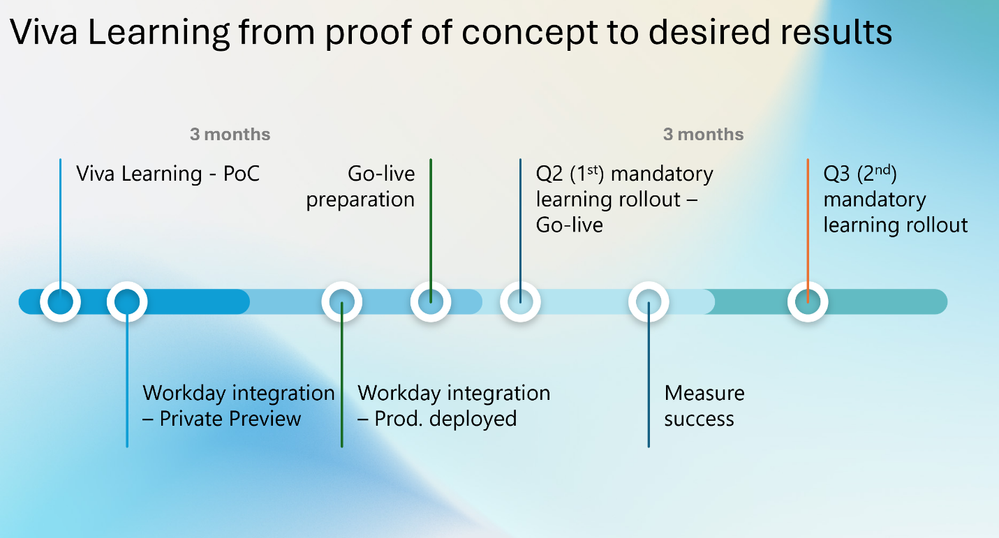 Viva Learning from proof of concept to desired results

3 months

3 months

Viva Learning - PoC

Go-live preparation

Q2 (1$^{st}$) mandatory learning rollout – Go-live

Q3 (2$^{nd}$) mandatory learning rollout

Workday integration – Private Preview

Workday integration – Prod. deployed

Measure success